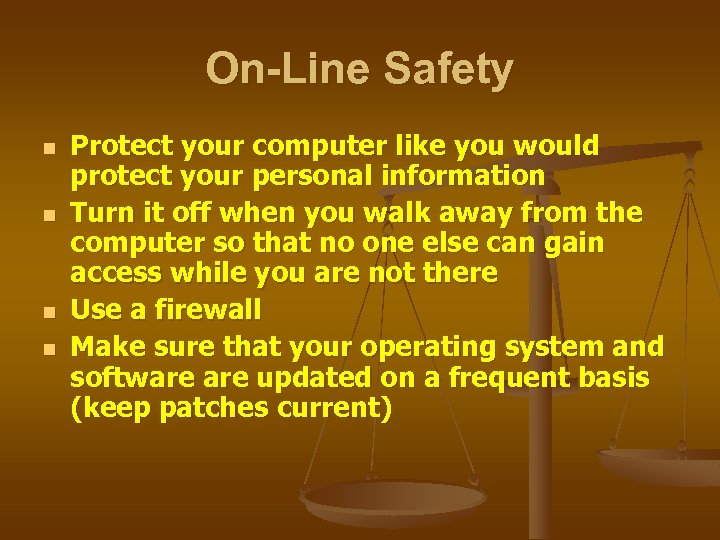 On-Line Safety

- Protect your computer like you would protect your personal information
- Turn it off when you walk away from the computer so that no one else can gain access while you are not there
- Use a firewall
- Make sure that your operating system and software are updated on a frequent basis (keep patches current)